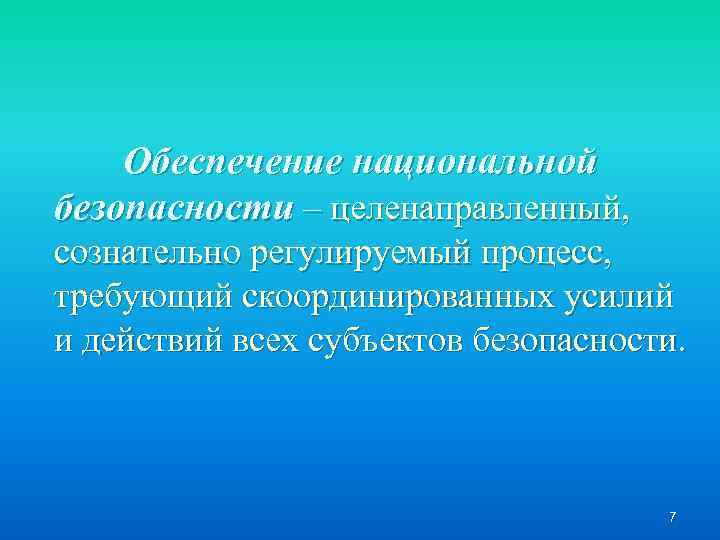 Обеспечение национальной безопасности – целенаправленный, сознательно регулируемый процесс, требующий скоординированных усилий и действий всех субъектов безопасности.

7